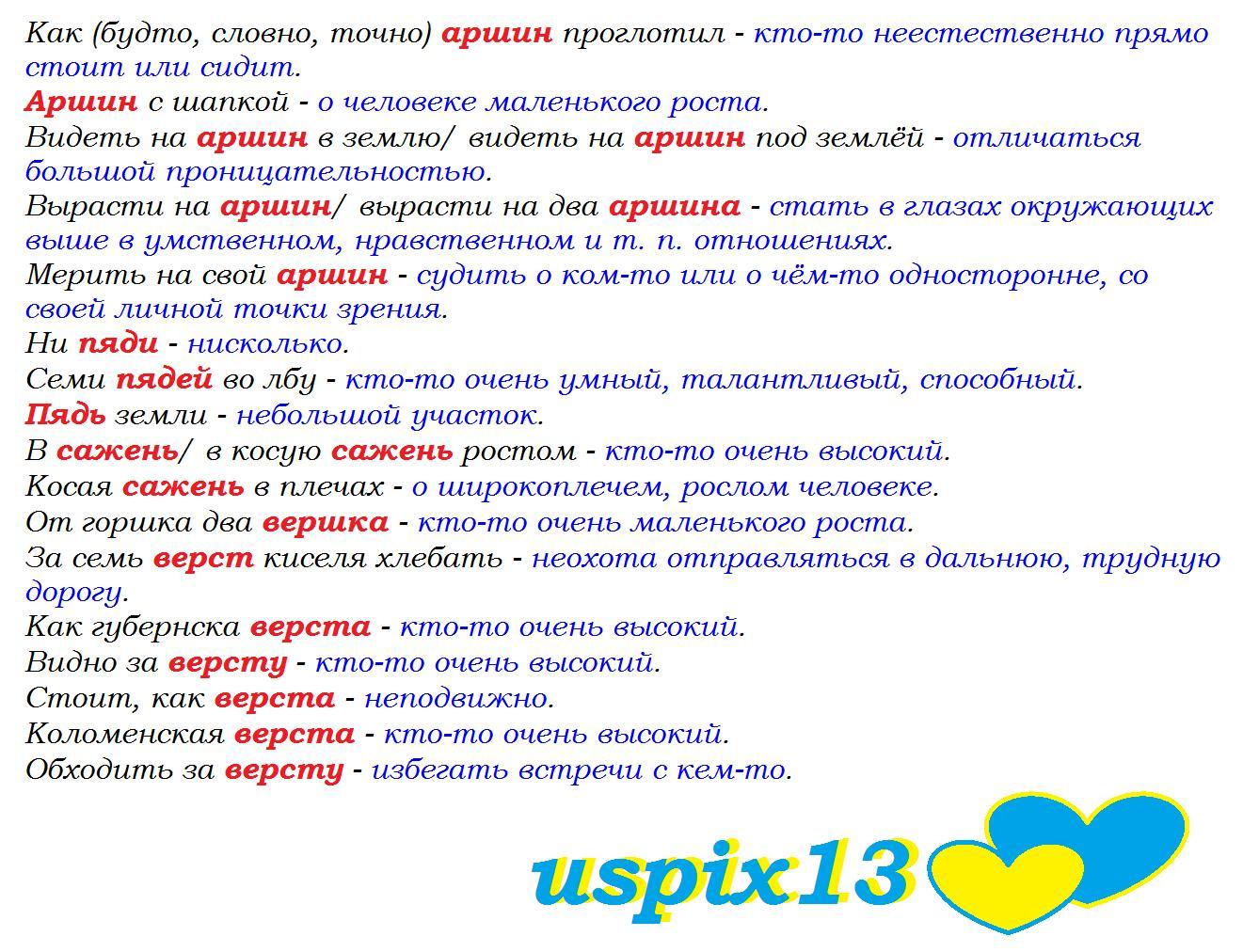 Как (будто, словно, точно) аршин проглотил - кто-то неестественно прямо стоит или сидит.
Аршин с шапкой - о человеке маленького роста.
Видеть на аршин в землю/ видеть на аршин под землёй - отличаться большой проницательностью.
Вырасти на аршин/ вырасти на два аршина - стать в глазах окружающих выше в умственном, нравственном и т. п. отношениях.
Мерить на свой аршин - судить о ком-то или о чём-то односторонне, со своей личной точки зрения.
Ни пяди - нисколько.
Семи пядей во лбу - кто-то очень умный, талантливый, способный.
Пядь земли - небольшой участок.
В сажень/ в косую сажень ростом - кто-то очень высокий.
Косая сажень в плечах - о широкоплечем, рослом человеке.
От горшка два вершка - кто-то очень маленького роста.
За семь верст киселя хлебать - неохота отправляться в дальнюю, трудную дорогу.
Как губернска верста - кто-то очень высокий.
Видно за версту - кто-то очень высокий.
Стоит, как верста - неподвижно.
Коломенская верста - кто-то очень высокий.
Обходить за версту - избегать встречи с кем-то.

uspix13